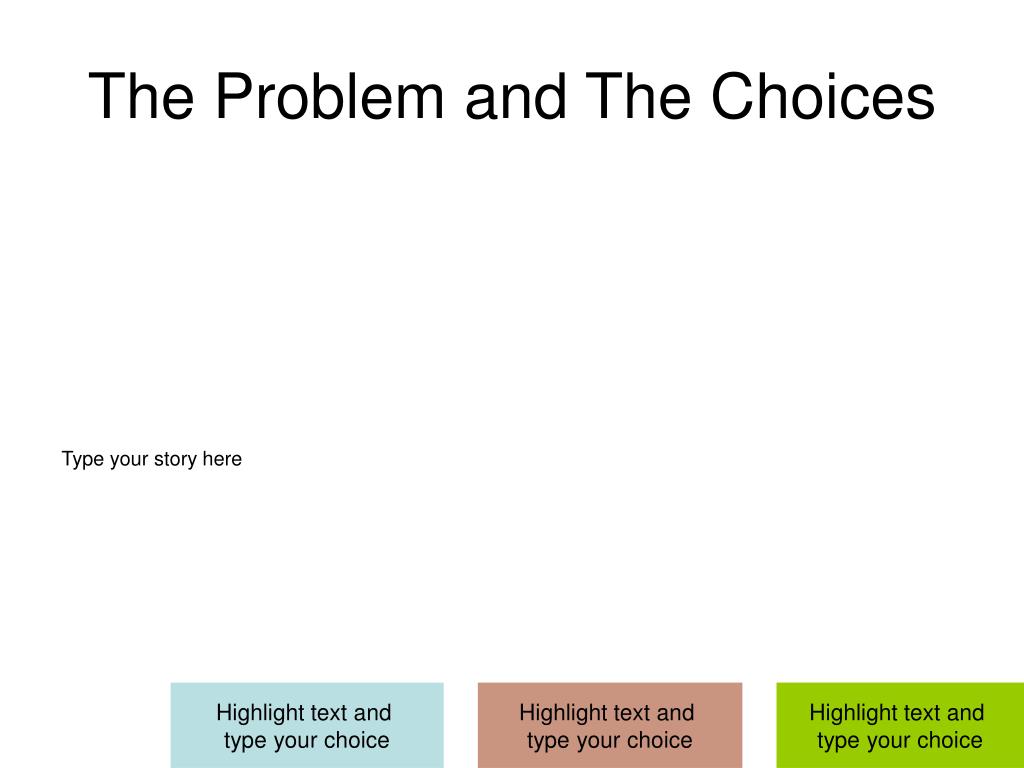 The Problem and The Choices

Type your story here

Highlight text and type your choice

Highlight text and type your choice

Highlight text and type your choice